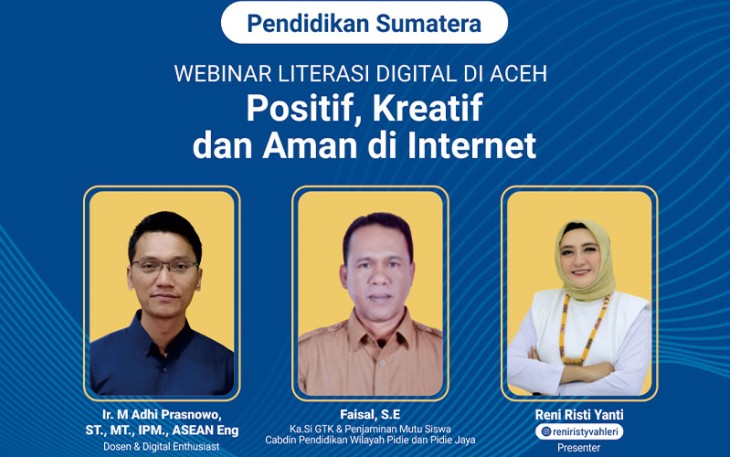 Pendidikan Sumatera

WEBINAR LITERASI DIGITAL DI ACEH

Positif, Kreatif dan Aman di Internet

Ir. M Adhi Prasnowo, ST., MT., IPM., ASEAN Eng
Dosen & Digital Enthusiast

Faisal, S.E
Ka.Si GTK & Penjaminan Mutu Siswa
Cabdin Pendidikan Wilayah Pidie dan Pidie Jaya

Reni Risti Yanti
reniristyvahleri
Presenter